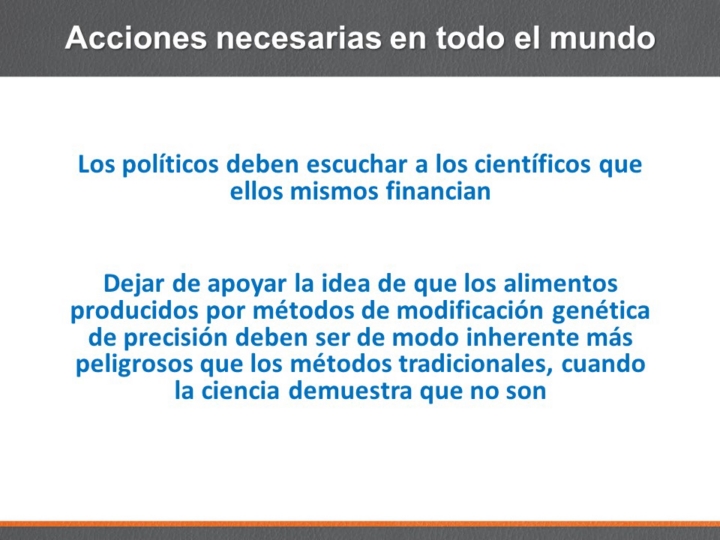 Acciones necesarias en todo el mundo

Los políticos deben escuchar a los científicos que ellos mismos financian

Dejar de apoyar la idea de que los alimentos producidos por métodos de modificación genética de precisión deben ser de modo inherente más peligrosos que los métodos tradicionales, cuando la ciencia demuestra que no son